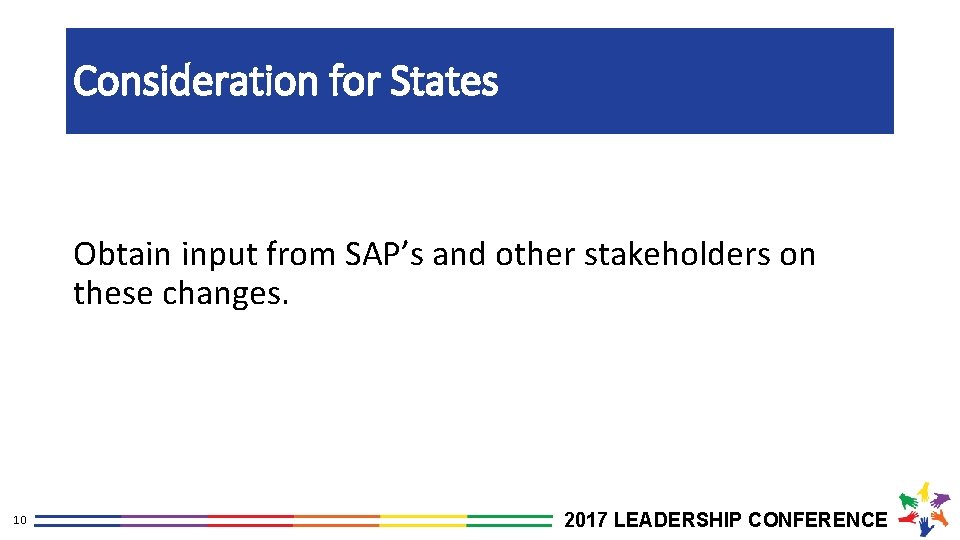 Consideration for States

Obtain input from SAP’s and other stakeholders on these changes.

10

2017 LEADERSHIP CONFERENCE